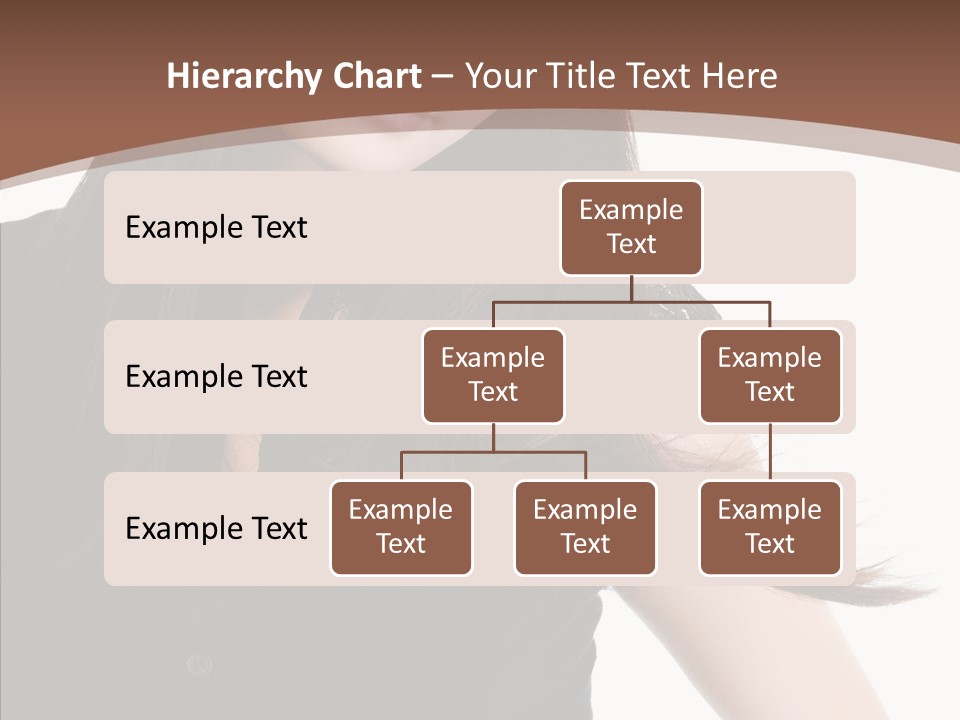 Hierarchy Chart – Your Title Text Here

Example Text

Example Text

Example Text

Example Text

Example Text

Example Text

Example Text

Example Text

Example Text